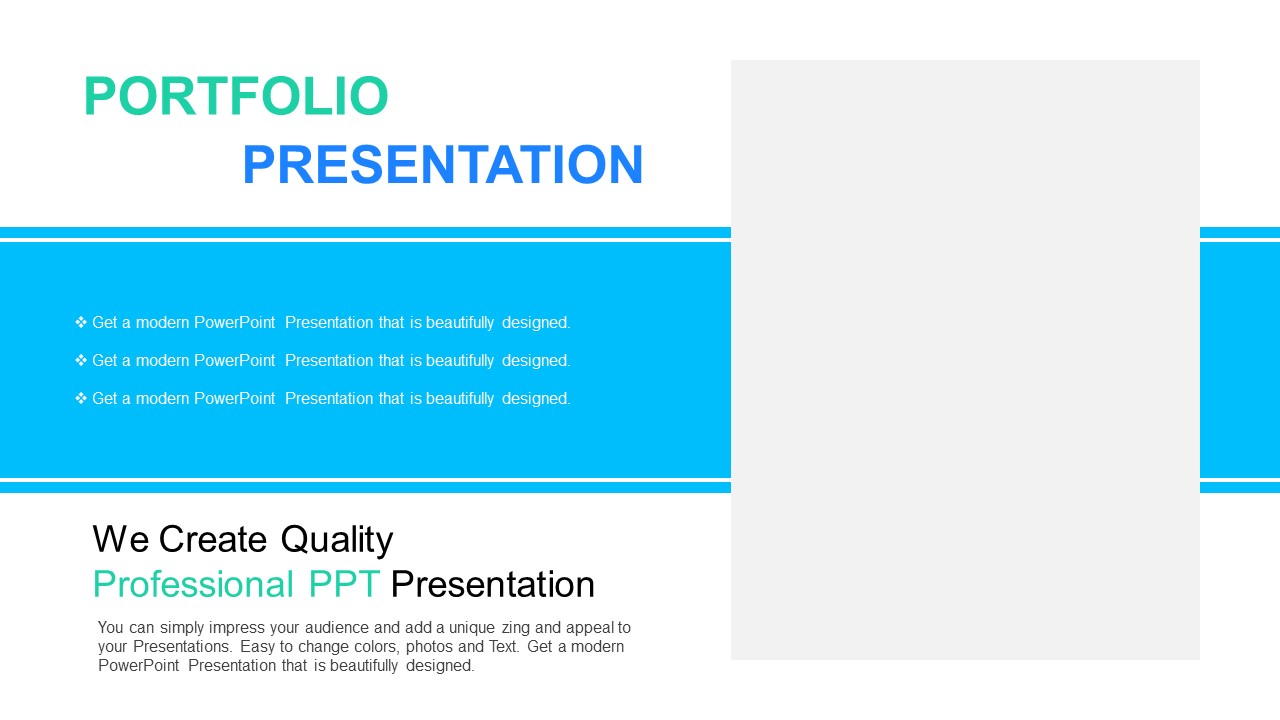 PORTFOLIO
PRESENTATION

❖ Get a modern PowerPoint Presentation that is beautifully designed.
❖ Get a modern PowerPoint Presentation that is beautifully designed.
❖ Get a modern PowerPoint Presentation that is beautifully designed.

We Create Quality
Professional PPT Presentation

You can simply impress your audience and add a unique zing and appeal to your Presentations. Easy to change colors, photos and Text. Get a modern PowerPoint Presentation that is beautifully designed.